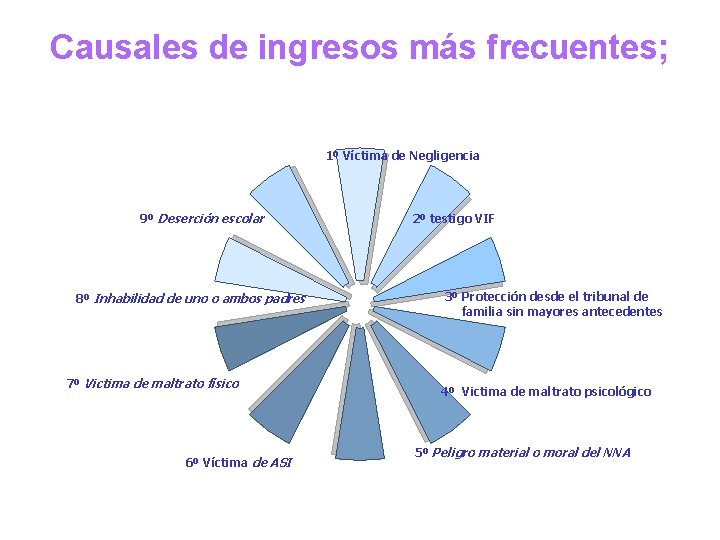 Causales de ingresos más frecuentes;

1º Víctima de Negligencia

2º testigo VIF

3º Protección desde el tribunal de familia sin mayores antecedentes

4º Victima de maltrato psicológico

5º Peligro material o moral del NNA

6º Víctima de ASI

7º Victima de maltrato físico

8º Inhabilidad de uno o ambos padres

9º Deserción escolar